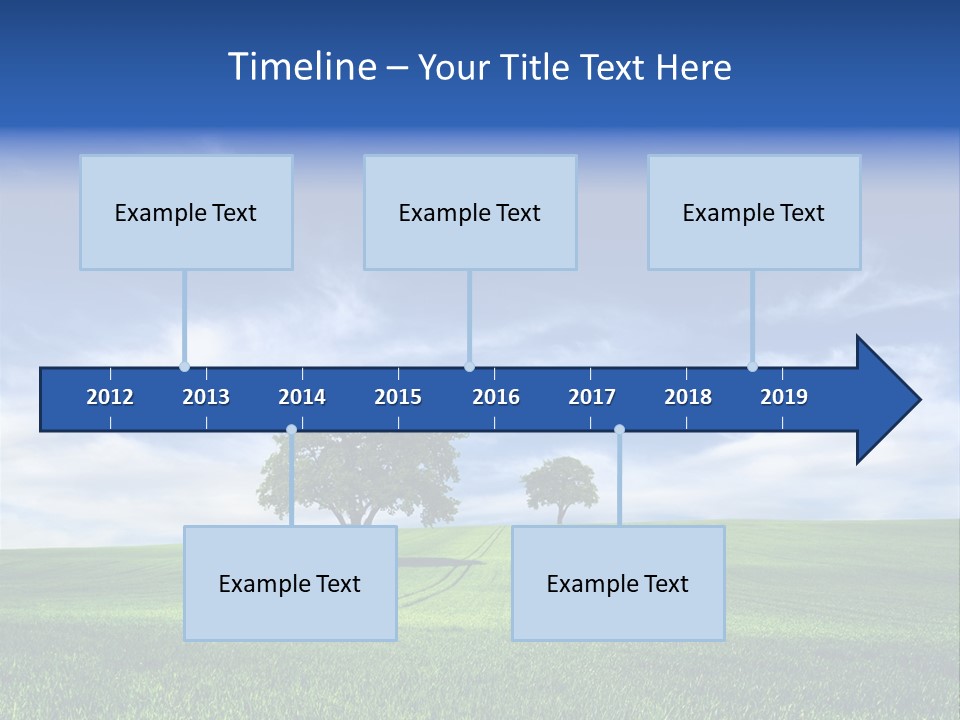 Timeline – Your Title Text Here

Example Text

Example Text

Example Text

2012 2013 2014 2015 2016 2017 2018 2019

Example Text

Example Text